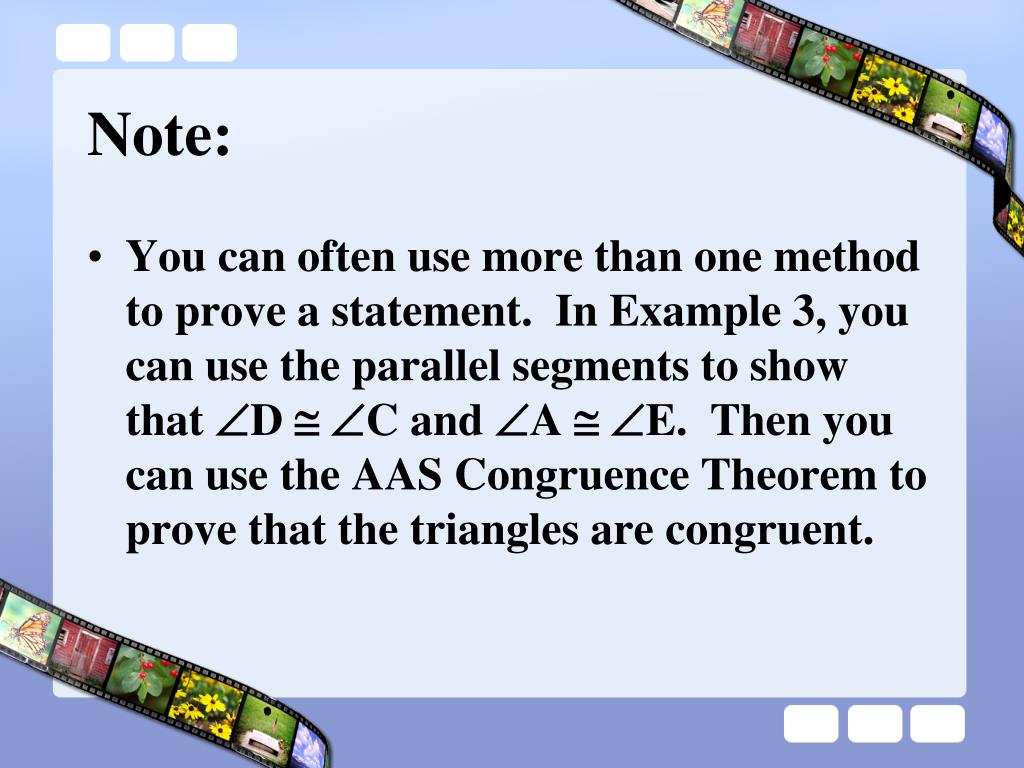 Note:

• You can often use more than one method to prove a statement. In Example 3, you can use the parallel segments to show that $\angle D \cong \angle C$ and $\angle A \cong \angle E$. Then you can use the AAS Congruence Theorem to prove that the triangles are congruent.